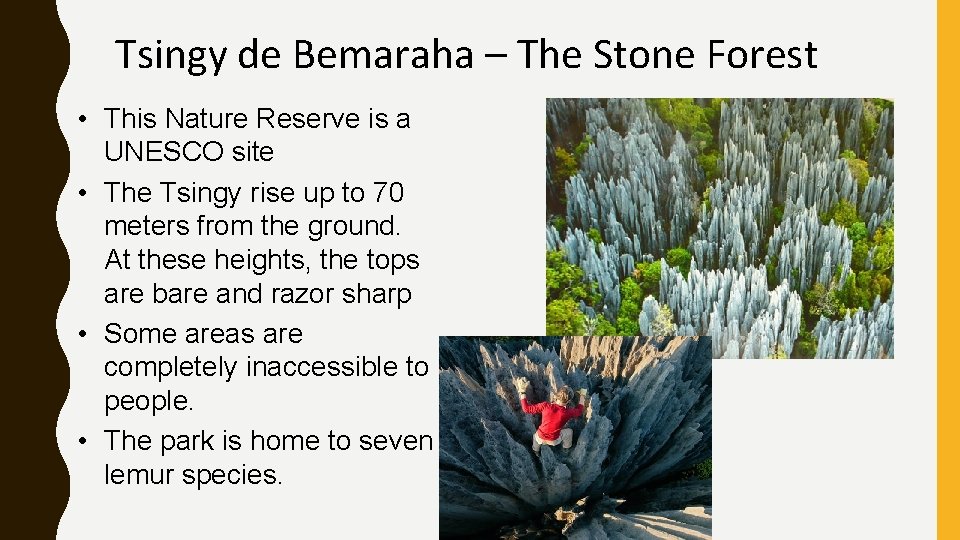 Tsingy de Bemaraha – The Stone Forest

• This Nature Reserve is a UNESCO site
• The Tsingy rise up to 70 meters from the ground. At these heights, the tops are bare and razor sharp
• Some areas are completely inaccessible to people.
• The park is home to seven lemur species.